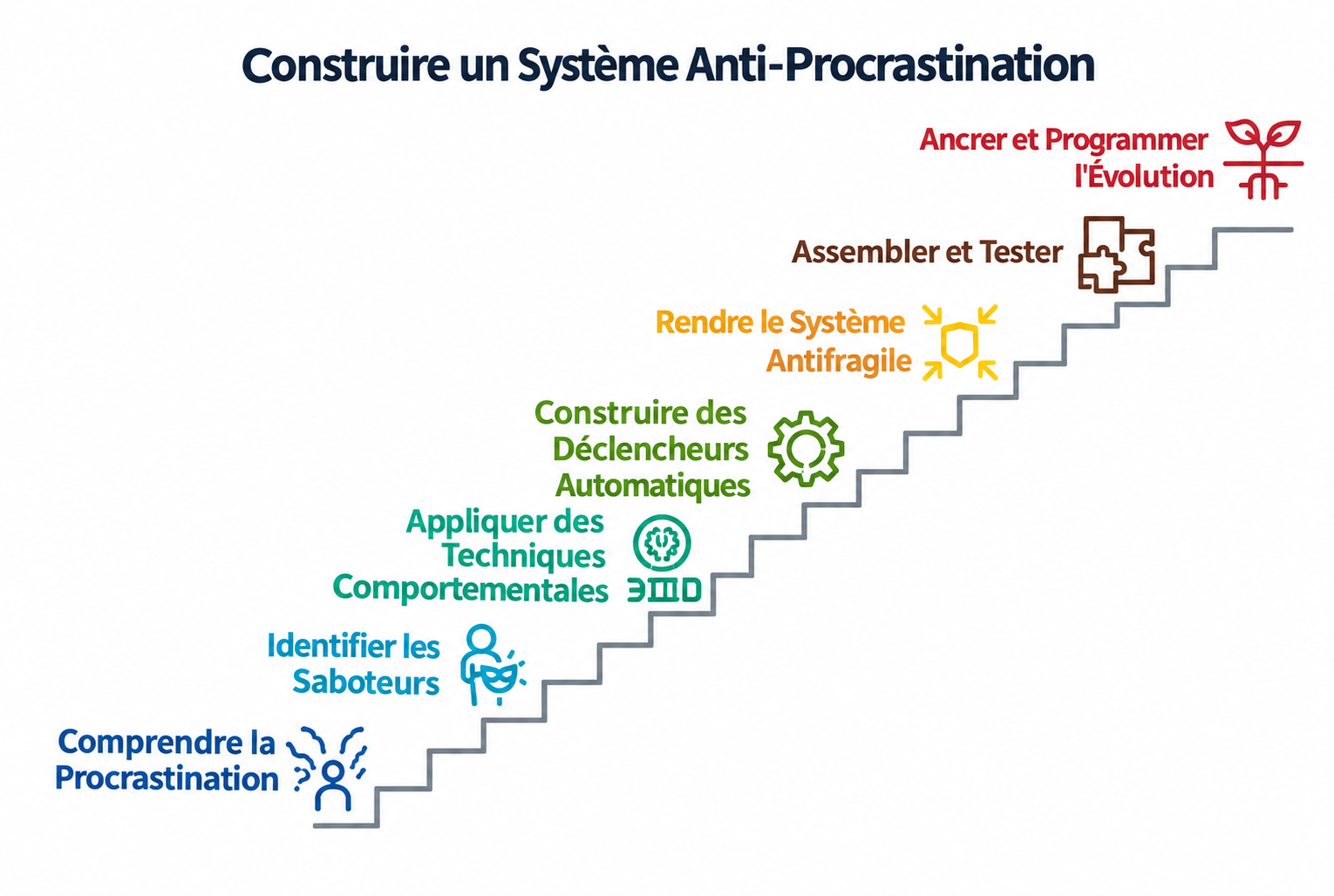 Construire un Système Anti-Procrastination

Ancrer et Programmer l'Évolution

Assembler et Tester

Rendre le Système Antifragile

Construire des Déclencheurs Automatiques

Appliquer des Techniques Comportementales

Identifier les Saboteurs

Comprendre la Procrastination